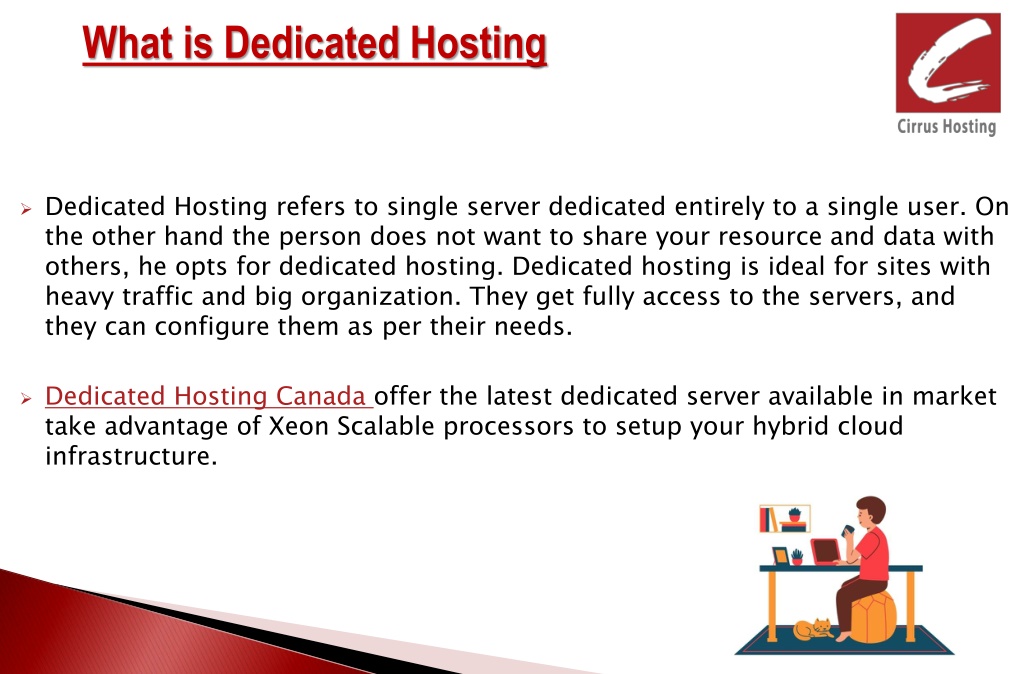 What is Dedicated Hosting

Cirrus Hosting

➢ Dedicated Hosting refers to single server dedicated entirely to a single user. On the other hand the person does not want to share your resource and data with others, he opts for dedicated hosting. Dedicated hosting is ideal for sites with heavy traffic and big organization. They get fully access to the servers, and they can configure them as per their needs.

➢ Dedicated Hosting Canada offer the latest dedicated server available in market take advantage of Xeon Scalable processors to setup your hybrid cloud infrastructure.